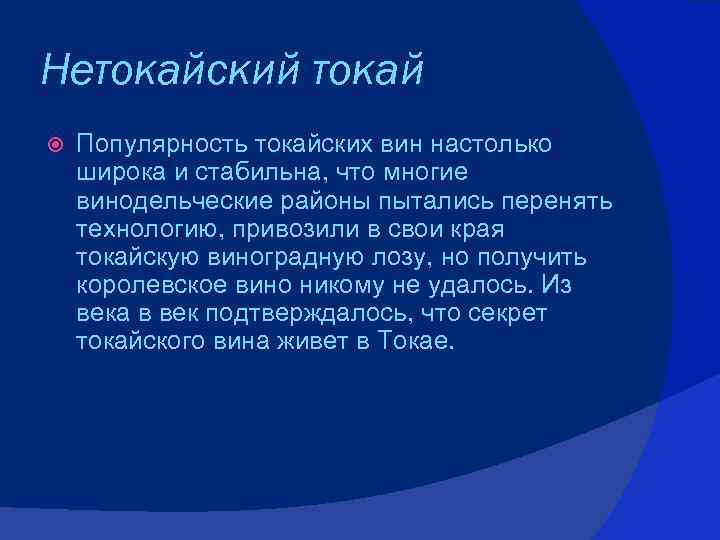 Нетокайский токай

Популярность токайских вин настолько широка и стабильна, что многие винодельческие районы пытались перенять технологию, привозили в свои края токайскую виноградную лозу, но получить королевское вино никому не удалось. Из века в век подтверждалось, что секрет токайского вина живет в Токае.